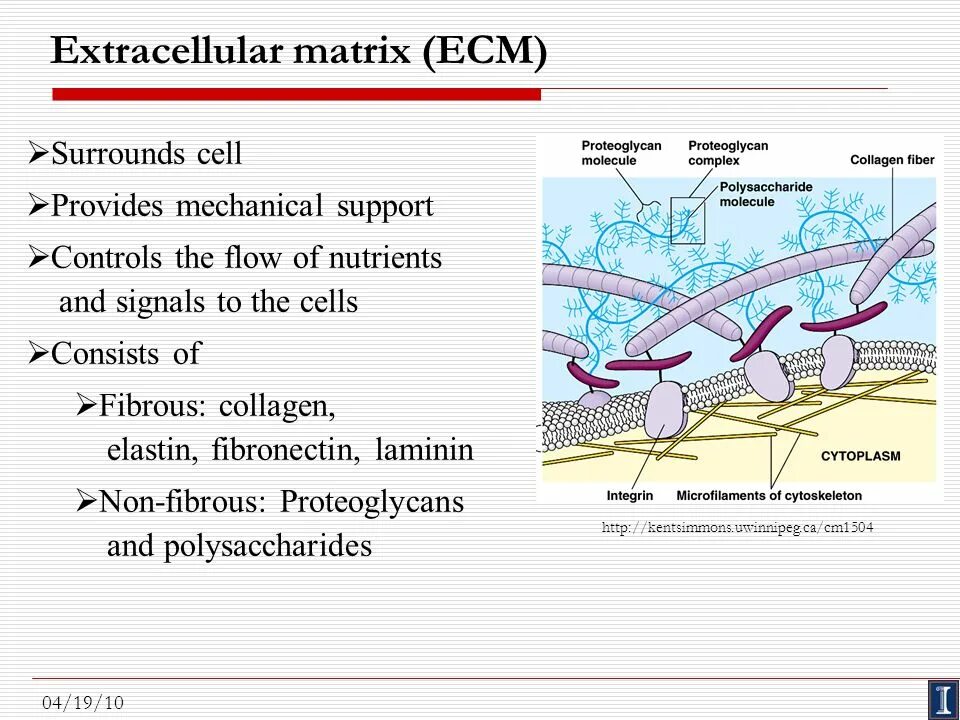 Extracellular matrix (ECM)

➢Surrounds cell

➢Provides mechanical support

➢Controls the flow of nutrients and signals to the cells

➢Consists of

➢Fibrous: collagen, elastin, fibronectin, laminin

➢Non-fibrous: Proteoglycans and polysaccharides

Proteoglycan molecule

Proteoglycan complex

Collagen fiber

Polysaccharide molecule

CYTOPLASM

Integrin

Microfilaments of cytoskeleton

http://kentsimmons.uwinnipeg.ca/cm1504

04/19/10

I